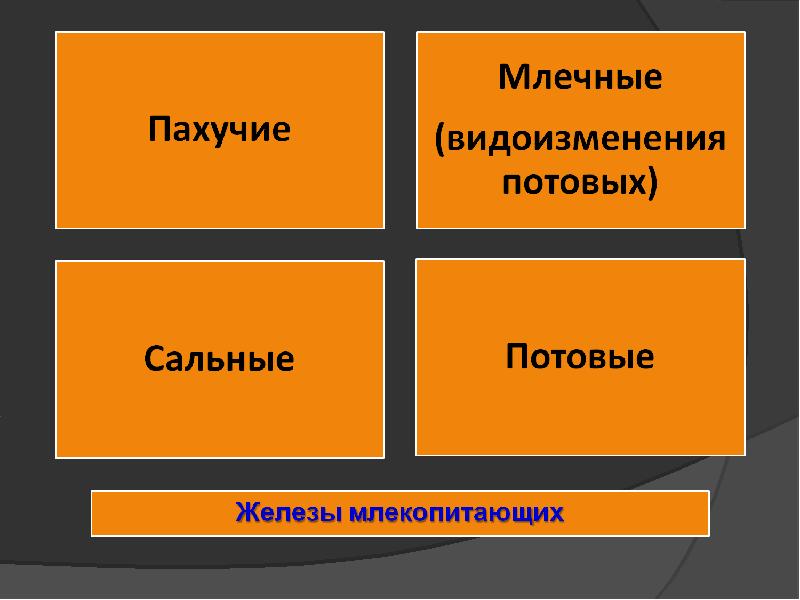 Пахучие

Млечные

(видоизменения потовых)

Сальные

Потовые

Железы млекопитающих